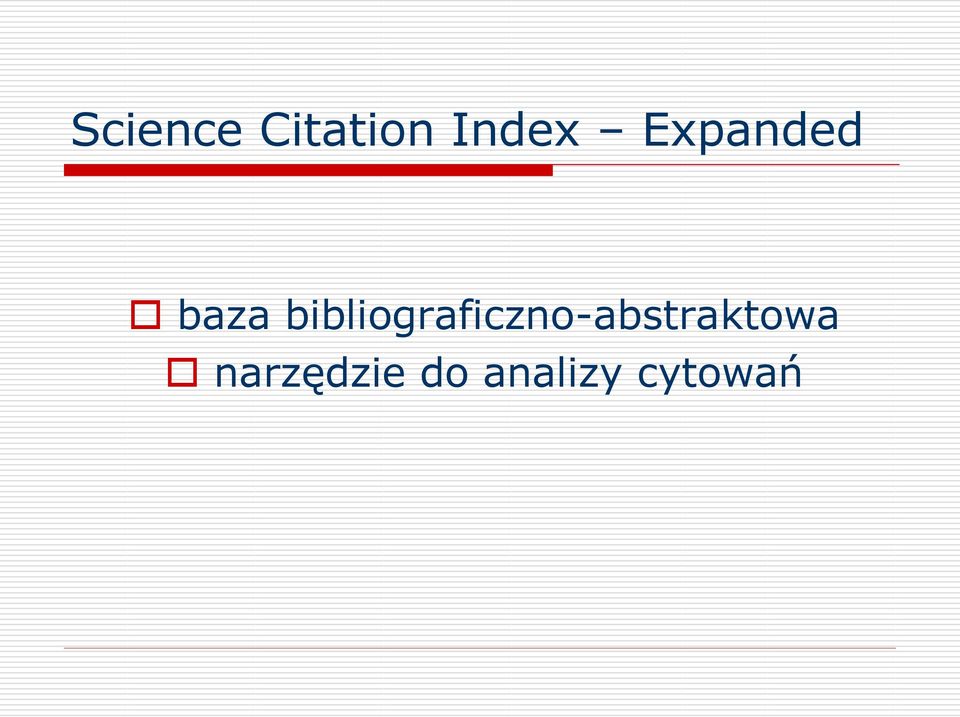 Science Citation Index – Expanded

baza bibliograficzno-abstraktowa

narzędzie do analizy cytowań